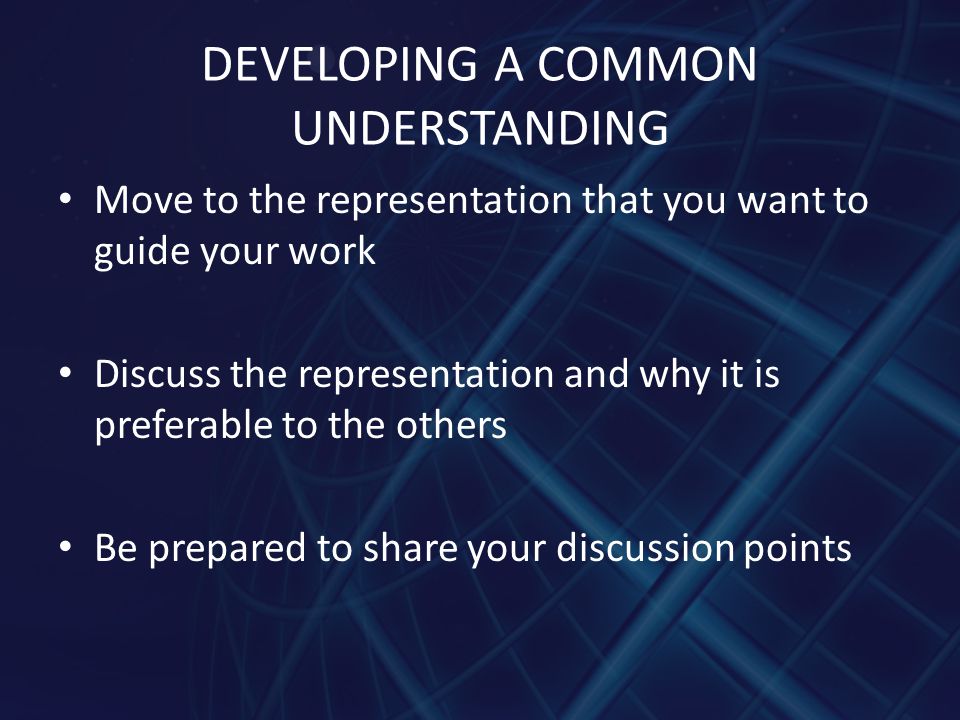 DEVELOPING A COMMON UNDERSTANDING

• Move to the representation that you want to guide your work

• Discuss the representation and why it is preferable to the others

• Be prepared to share your discussion points